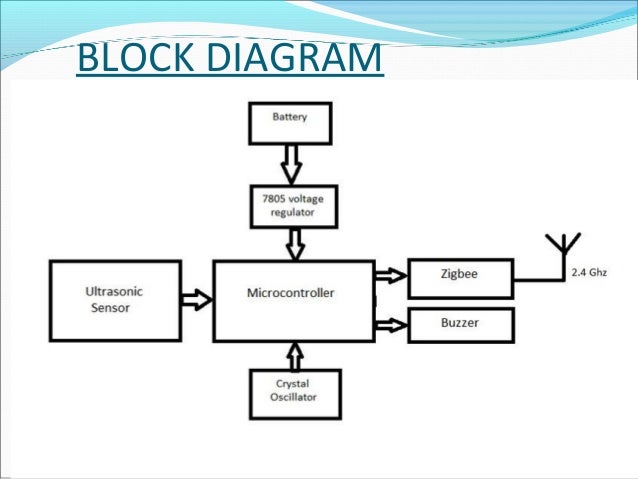 BLOCK DIAGRAM

Battery

7805 voltage regulator

Ultrasonic Sensor

Microcontroller

Zigbee

2.4 Ghz

Buzzer

Crystal Oscillator